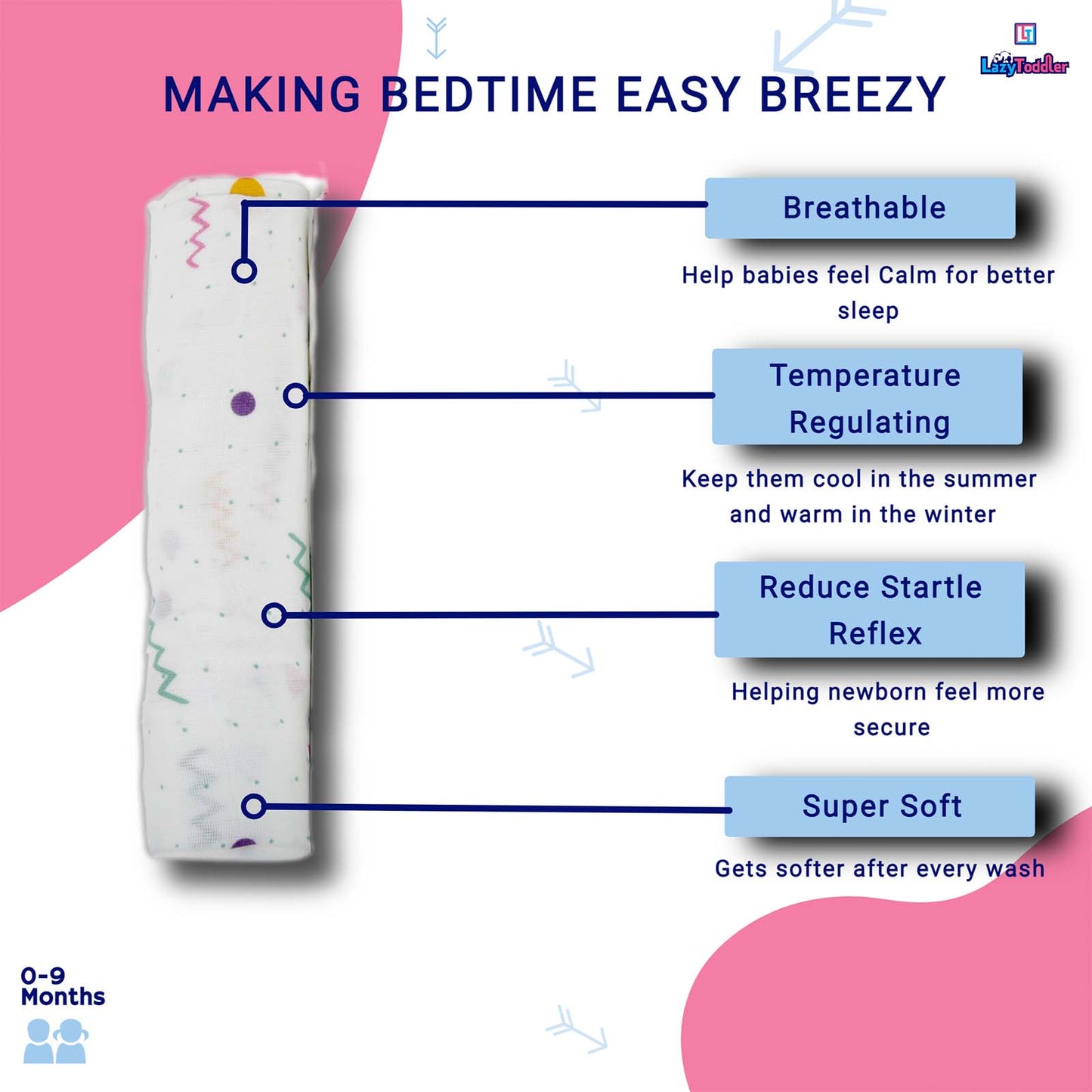 LT
LazyToddler

MAKING BEDTIME EASY BREEZY

Breathable

Help babies feel Calm for better sleep

Temperature Regulating

Keep them cool in the summer and warm in the winter

Reduce Startle Reflex

Helping newborn feel more secure

Super Soft

Gets softer after every wash

0-9 Months